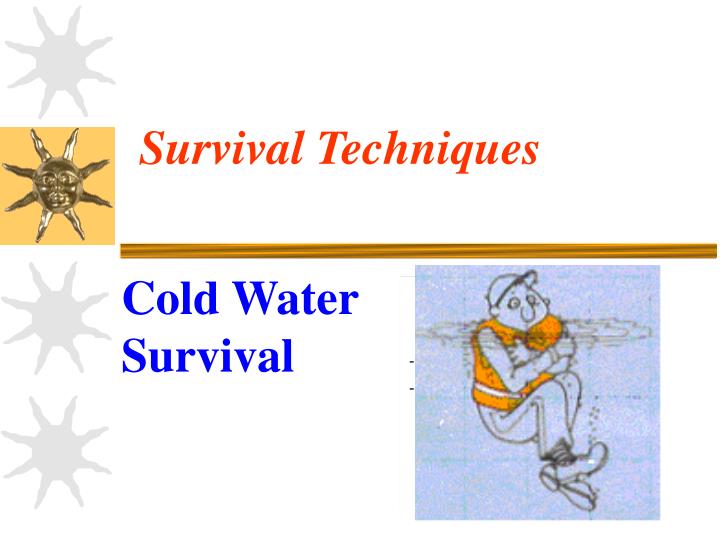 Survival Techniques

Cold Water Survival